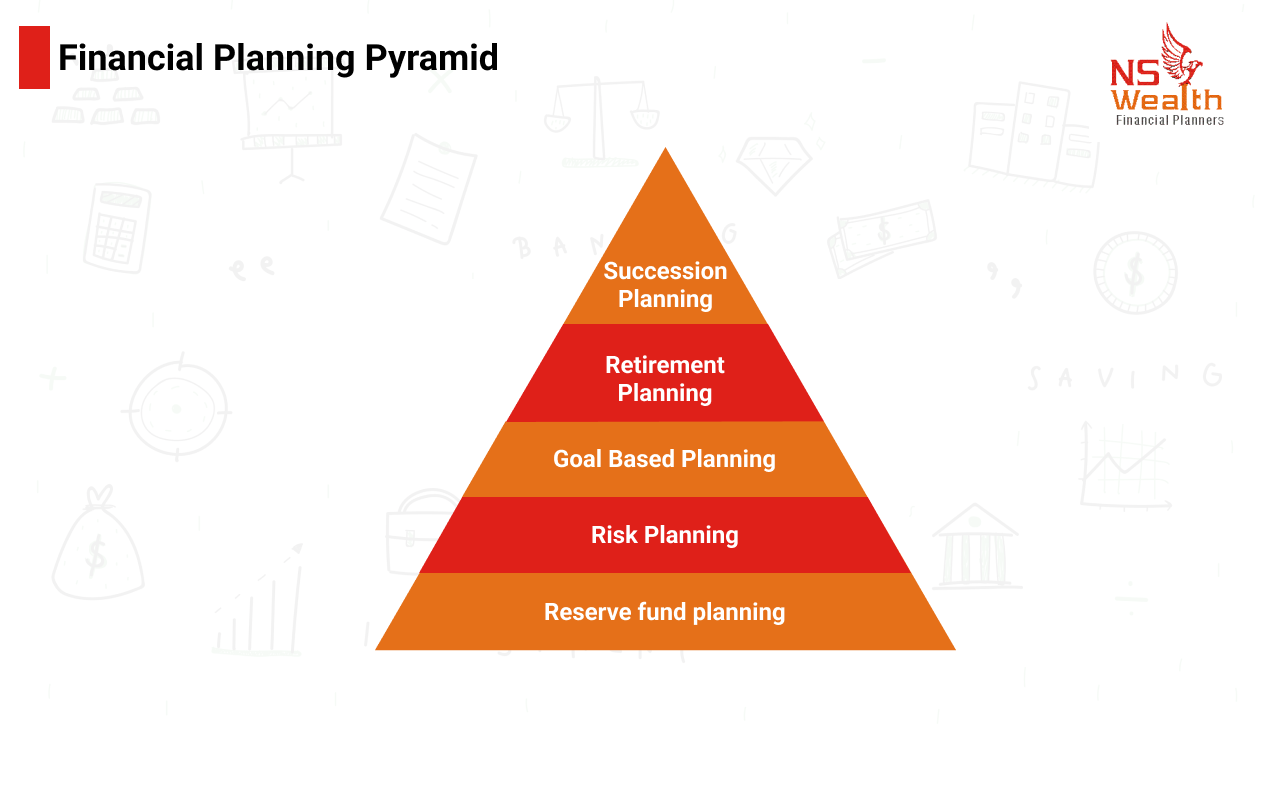 Financial Planning Pyramid

NS Wealth
Financial Planners

Succession Planning

Retirement Planning

Goal Based Planning

Risk Planning

Reserve fund planning